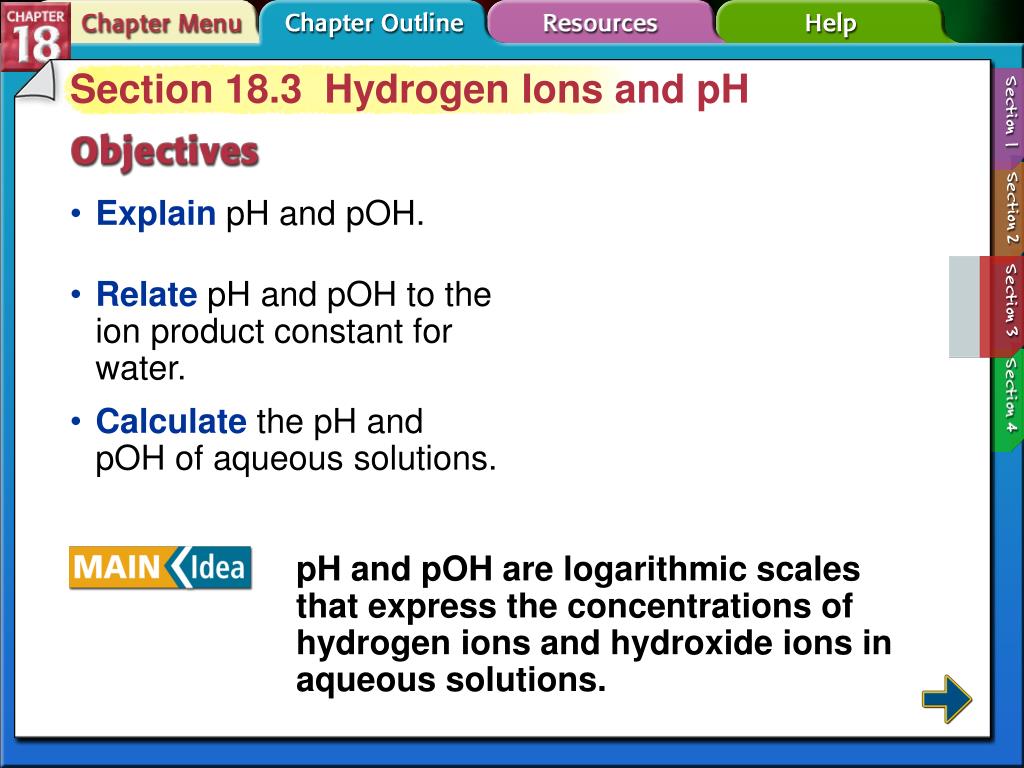 CHAPTER 18

Chapter Menu
Chapter Outline
Resources
Help

Section 18.3 Hydrogen Ions and pH

Objectives

• Explain pH and pOH.

• Relate pH and pOH to the ion product constant for water.

• Calculate the pH and pOH of aqueous solutions.

MAIN Idea

pH and pOH are logarithmic scales that express the concentrations of hydrogen ions and hydroxide ions in aqueous solutions.

Section 1
Section 2
Section 3
Section 4